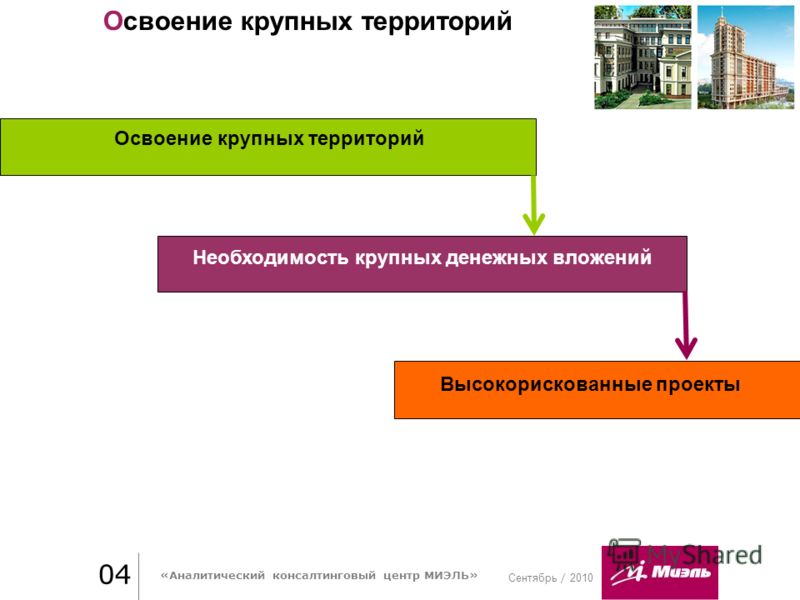 Освоение крупных территорий

Освоение крупных территорий

Необходимость крупных денежных вложений

Высокорискованные проекты

04

«Аналитический консалтинговый центр МИЭЛЬ»

Сентябрь / 2010

MyShared

Миэль